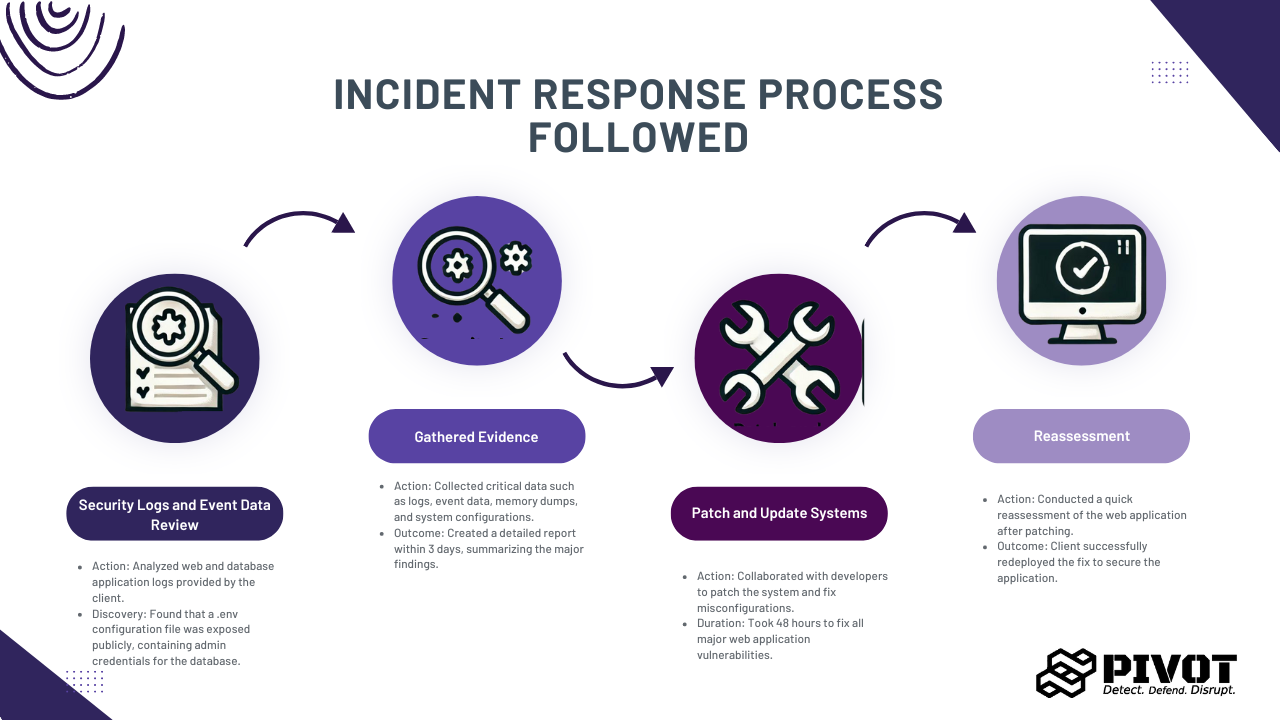 INCIDENT RESPONSE PROCESS FOLLOWED

Security Logs and Event Data Review

- Action: Analyzed web and database application logs provided by the client.
- Discovery: Found that a .env configuration file was exposed publicly, containing admin credentials for the database.

Gathered Evidence

- Action: Collected critical data such as logs, event data, memory dumps, and system configurations.
- Outcome: Created a detailed report within 3 days, summarizing the major findings.

Patch and Update Systems

- Action: Collaborated with developers to patch the system and fix misconfigurations.
- Duration: Took 48 hours to fix all major web application vulnerabilities.

Reassessment

- Action: Conducted a quick reassessment of the web application after patching.
- Outcome: Client successfully redeployed the fix to secure the application.

PIVOT
Detect. Defend. Disrupt.